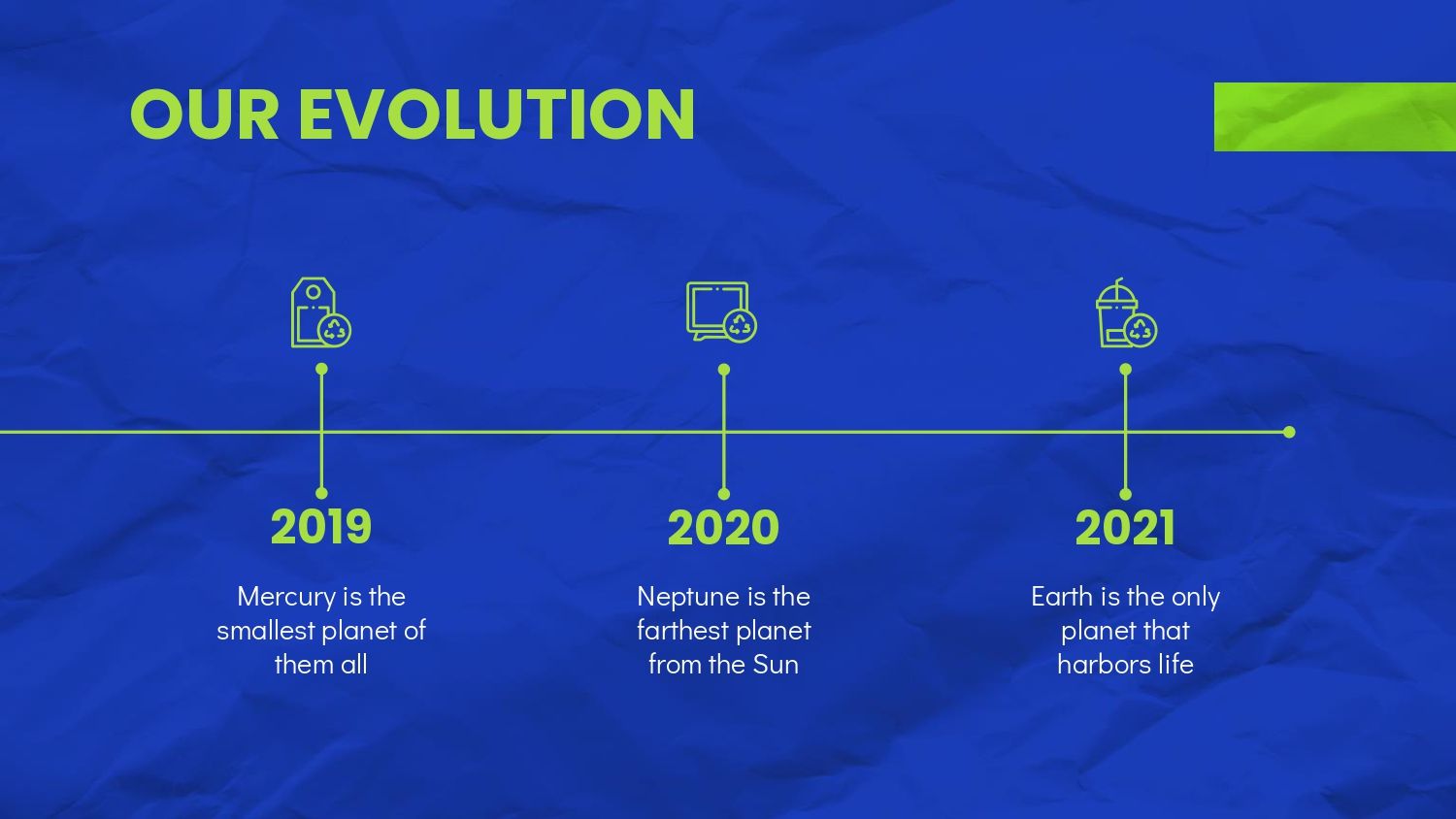 OUR EVOLUTION

2019

Mercury is the smallest planet of them all

2020

Neptune is the farthest planet from the Sun

2021

Earth is the only planet that harbors life